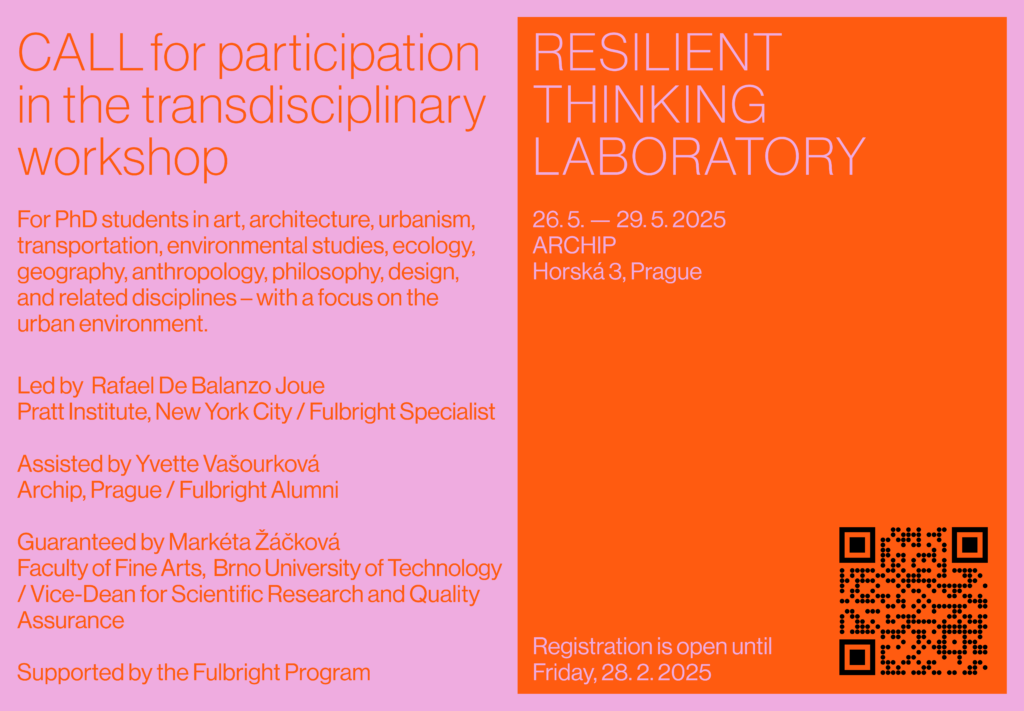 CALL for participation in the transdisciplinary workshop

For PhD students in art, architecture, urbanism, transportation, environmental studies, ecology, geography, anthropology, philosophy, design, and related disciplines – with a focus on the urban environment.

Led by Rafael De Balanzo Joue
Pratt Institute, New York City / Fulbright Specialist

Assisted by Yvette Vašourková
Archip, Prague / Fulbright Alumni

Guaranteed by Markéta Žáčková
Faculty of Fine Arts, Brno University of Technology / Vice-Dean for Scientific Research and Quality Assurance

Supported by the Fulbright Program

RESILIENT THINKING LABORATORY

26. 5. — 29. 5. 2025
ARCHIP
Horská 3, Prague

Registration is open until Friday, 28. 2. 2025